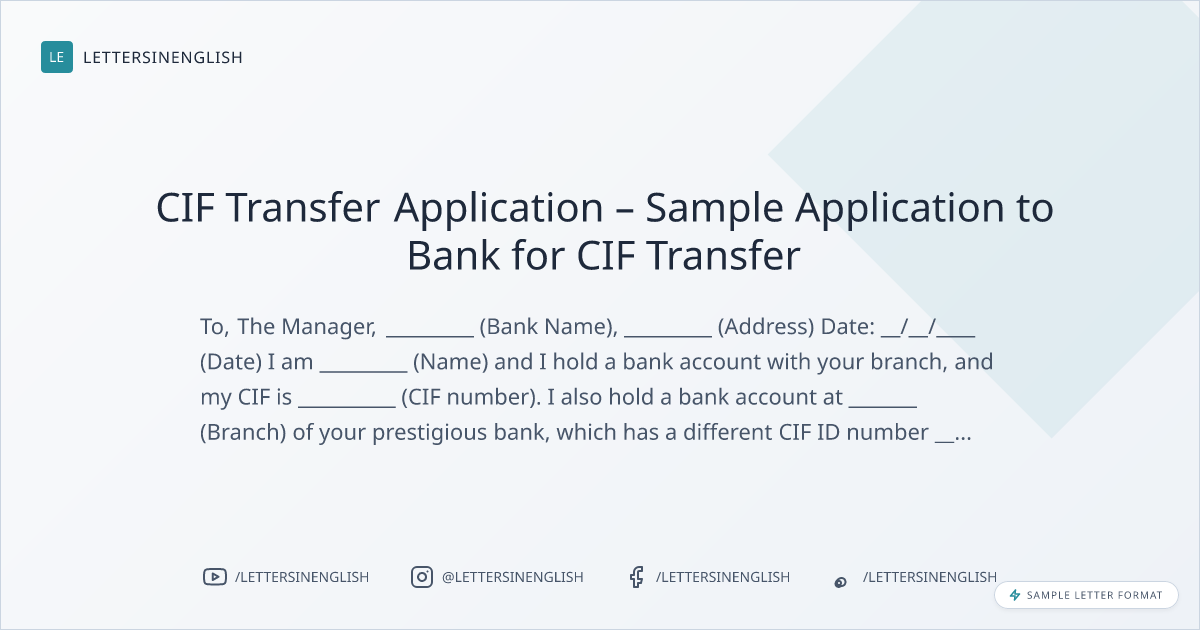 LE LETTERSINENGLISH

CIF Transfer Application – Sample Application to Bank for CIF Transfer

To, The Manager, _________ (Bank Name), _________ (Address) Date: __/__/____ (Date) I am _________ (Name) and I hold a bank account with your branch, and my CIF is __________ (CIF number). I also hold a bank account at _______ (Branch) of your prestigious bank, which has a different CIF ID number __...

/LETTERSINENGLISH @LETTERSINENGLISH /LETTERSINENGLISH /LETTERSINENGLISH

SAMPLE LETTER FORMAT